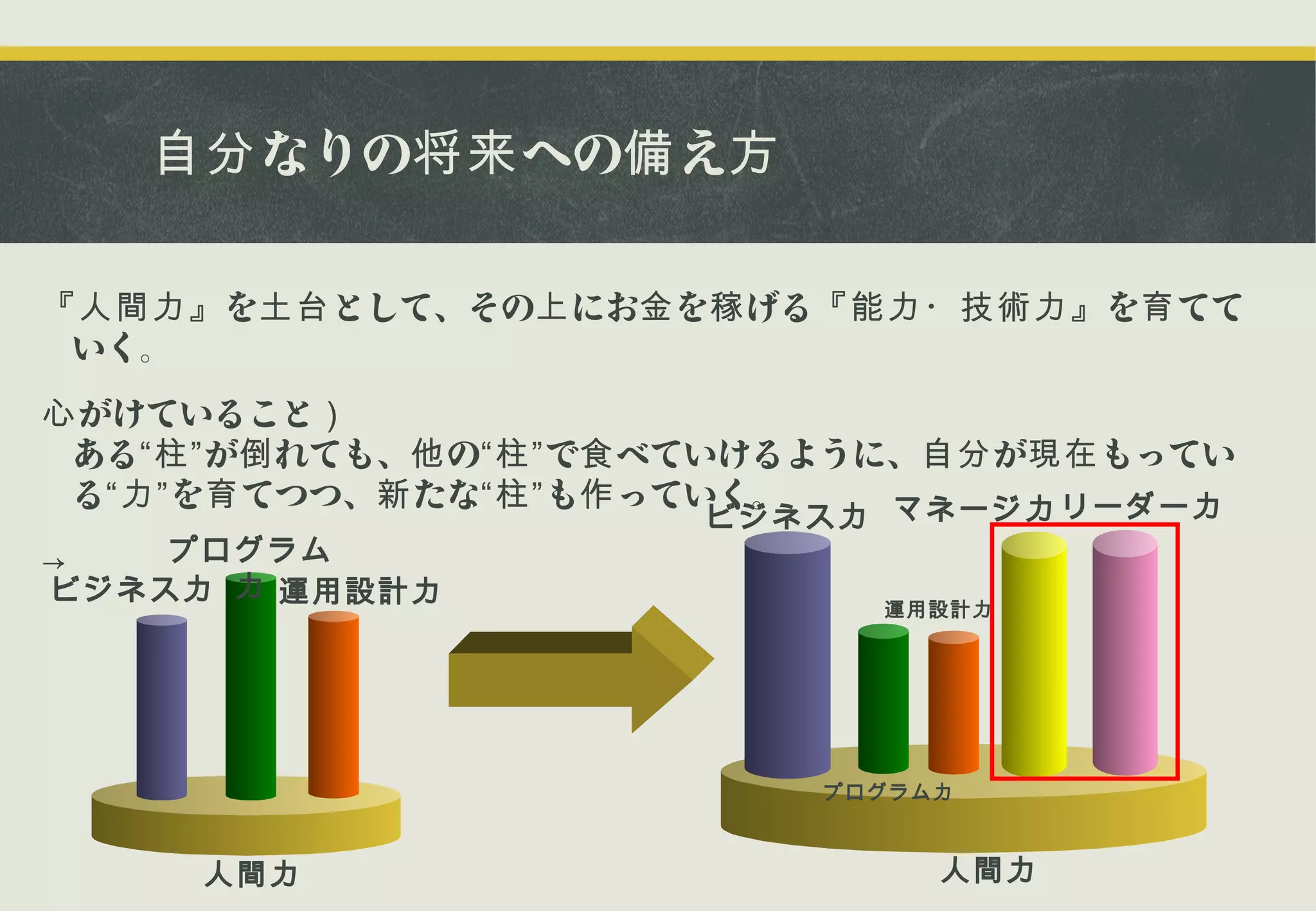 自分なりの将来への備え方

『人間力』を土台として、その上にお金を稼げる『能力・技術力』を育てていく。

心がけていること）
ある“柱”が倒れても、他の“柱”で食べていけるように、自分が現在もっている“力”を育てつつ、新たな“柱”も作っていく。

→

ビジネス力　プログラム力　運用設計力

人間力

ビジネス力　マネージ力　リーダー力

運用設計力

プログラム力

人間力